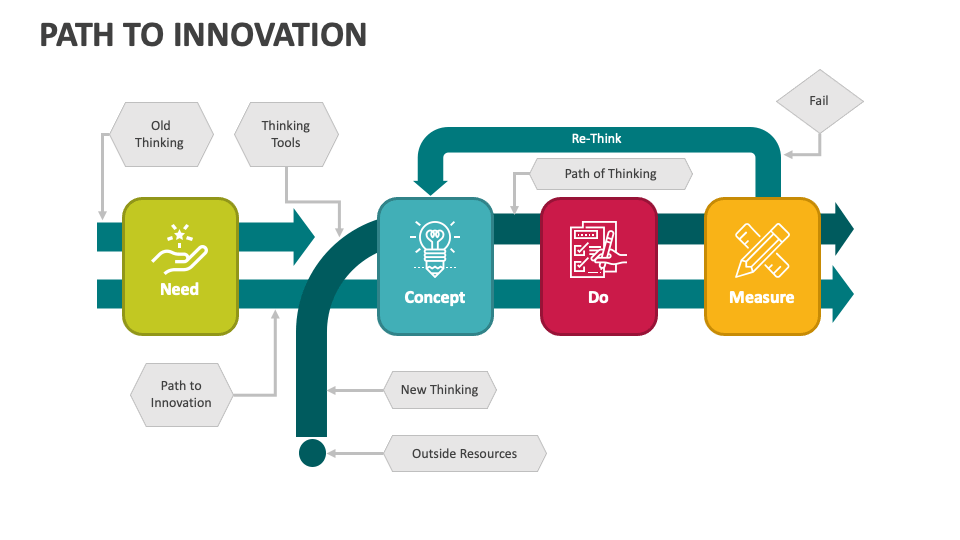 PATH TO INNOVATION

Old Thinking

Thinking Tools

Fail

Re-Think

Path of Thinking

Need

Concept

Do

Measure

Path to Innovation

New Thinking

Outside Resources